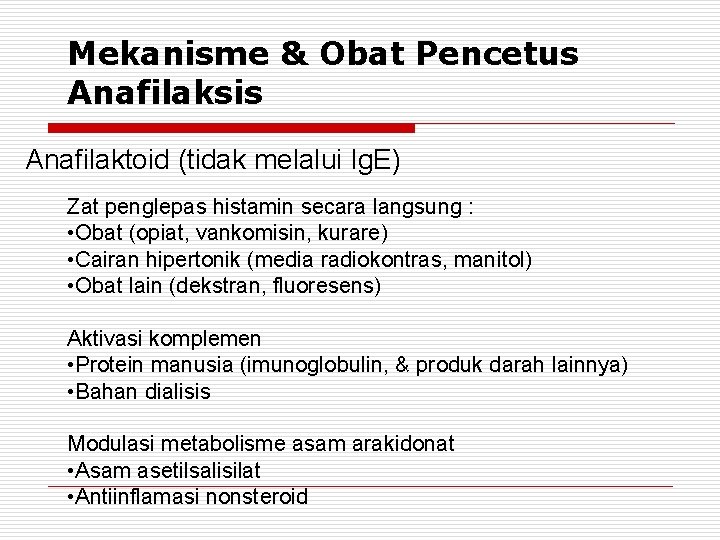 Mekanisme & Obat Pencetus Anafilaksis

Anafilaktoid (tidak melalui IgE)

Zat penglepas histamin secara langsung :
•Obat (opiat, vankomisin, kurare)
•Cairan hipertonik (media radiokontras, manitol)
•Obat lain (dekstran, fluoresens)

Aktivasi komplemen
•Protein manusia (imunoglobulin, & produk darah lainnya)
•Bahan dialisis

Modulasi metabolisme asam arakidonat
•Asam asetilsalisilat
•Antiinflamasi nonsteroid